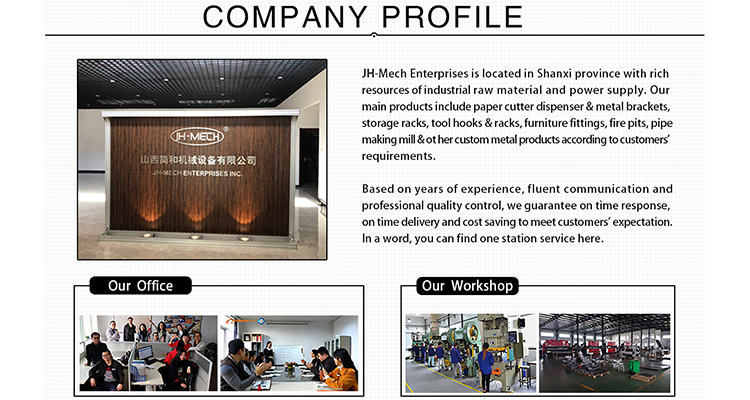 COMPANY PROFILE

JH-MECH

山西简和机械设备有限公司

JH-MECH ENTERPRISES INC.

JH-Mech Enterprises is located in Shanxi province with rich resources of industrial raw material and power supply. Our main products include paper cutter dispenser & metal brackets, storage racks, tool hooks & racks, furniture fittings, fire pits, pipe making mill & ot her custom metal products according to customers' requirements.

Based on years of experience, fluent communication and professional quality control, we guarantee on time response, on time delivery and cost saving to meet customers' expectation. In a word, you can find one station service here.

Our Office

Our Workshop